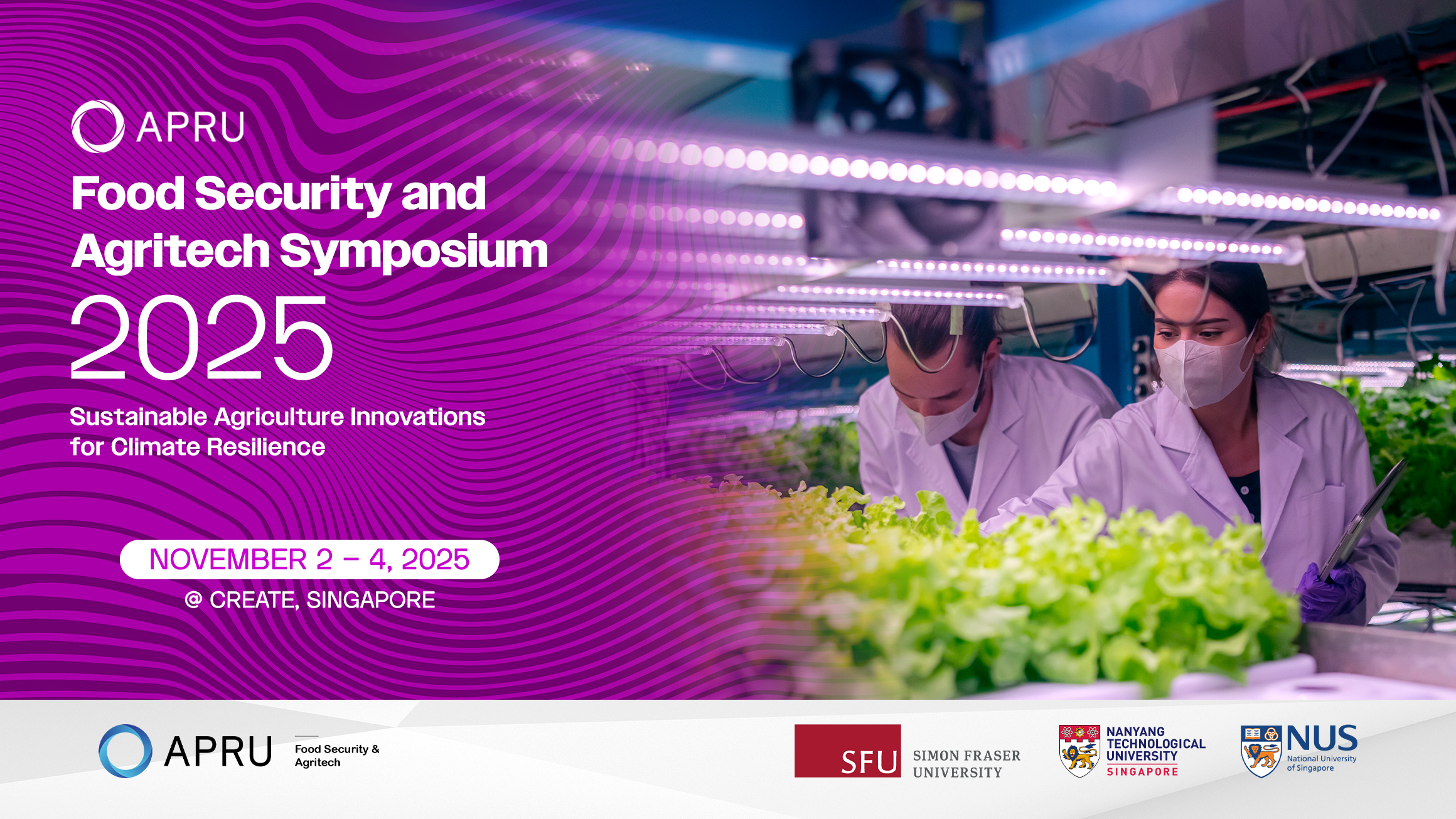 APRU

Food Security and Agritech Symposium 2025

Sustainable Agriculture Innovations for Climate Resilience

NOVEMBER 2 – 4, 2025
@ CREATE, SINGAPORE

APRU Food Security & Agritech

SFU SIMON FRASER UNIVERSITY

NANYANG TECHNOLOGICAL UNIVERSITY SINGAPORE

NUS National University of Singapore